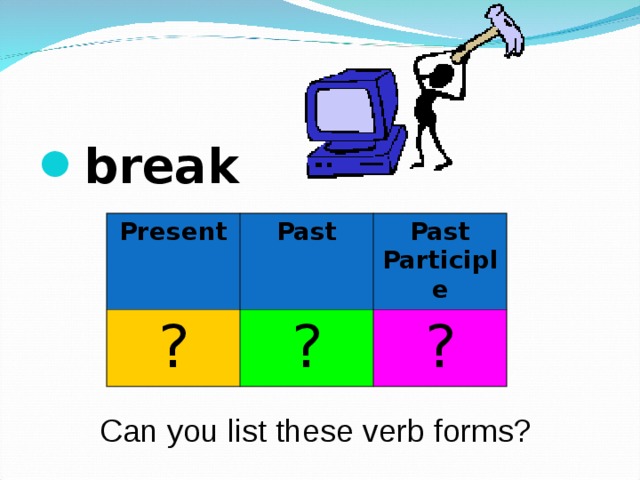 break

| Present | Past | Past Participle |
|---|---|---|
| ? | ? | ? |

Can you list these verb forms?